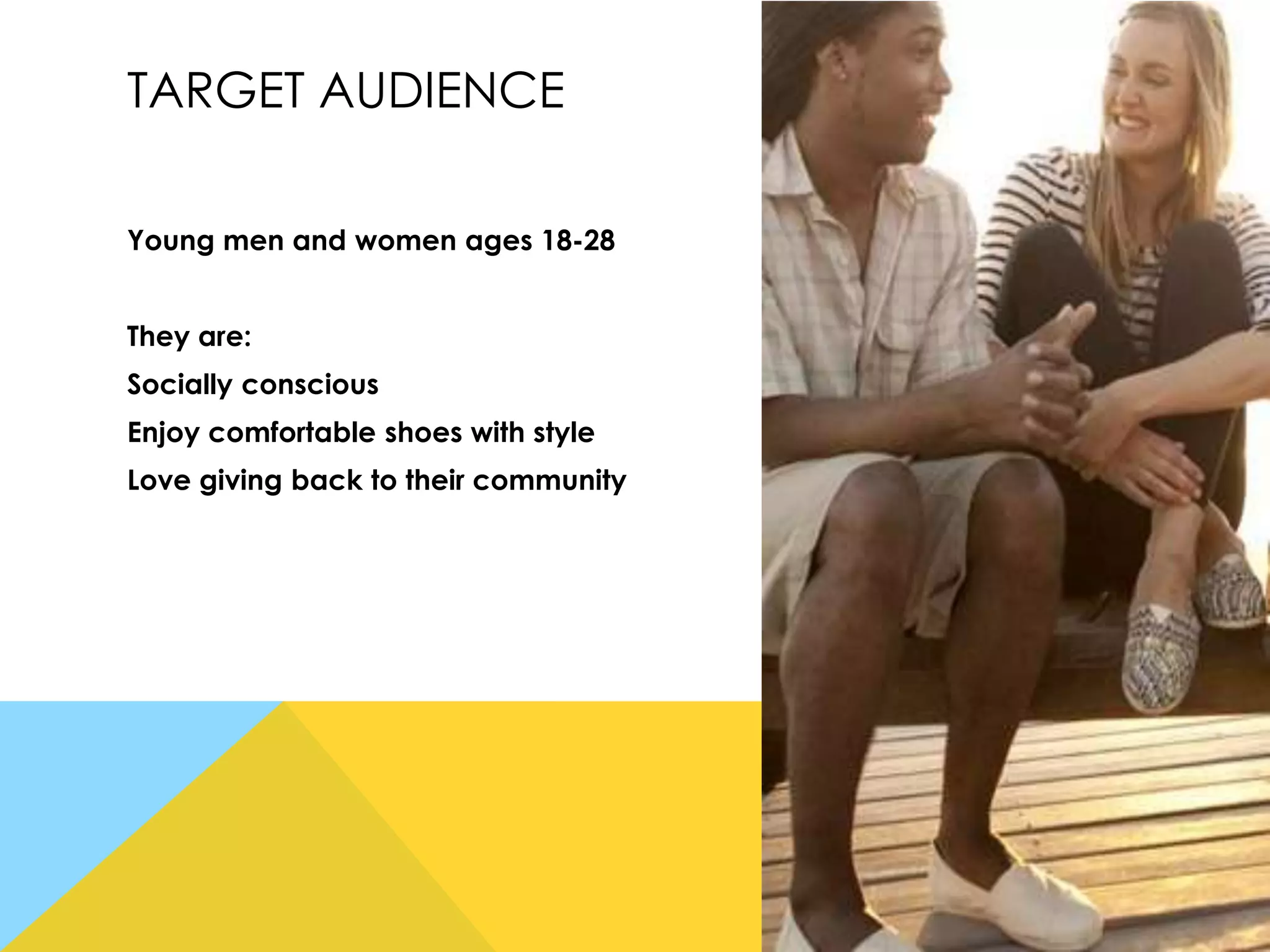 TARGET AUDIENCE

Young men and women ages 18-28

They are:
Socially conscious
Enjoy comfortable shoes with style
Love giving back to their community